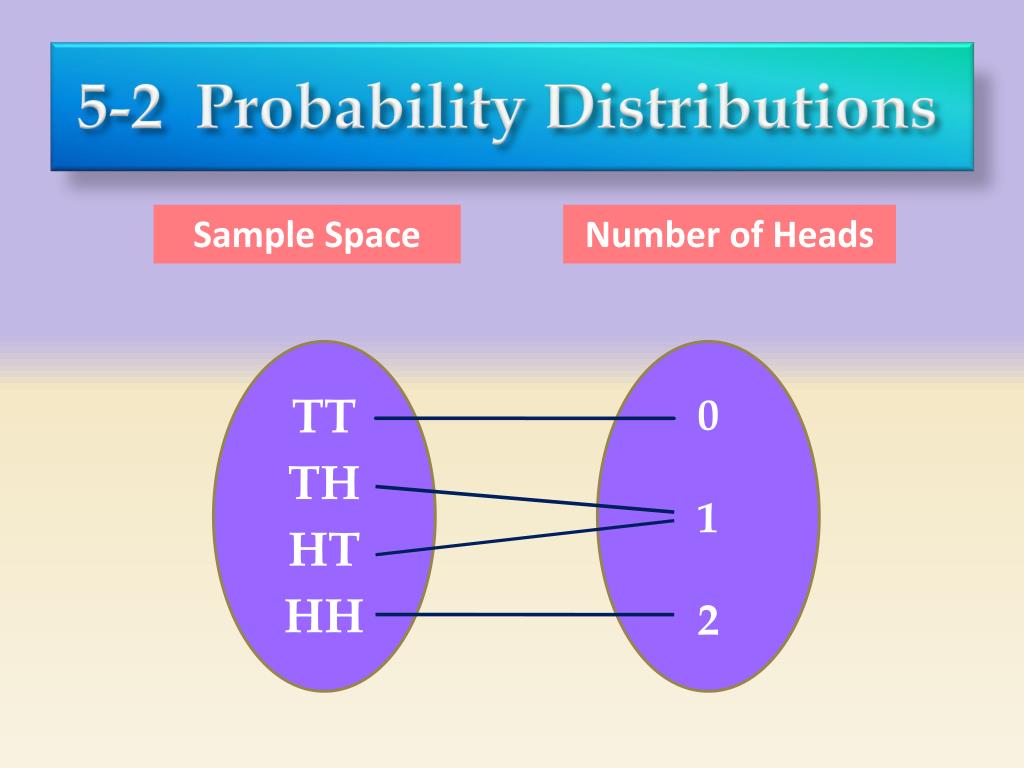 5-2 Probability Distributions

Sample Space

Number of Heads

TT
TH
HT
HH

0
1
2